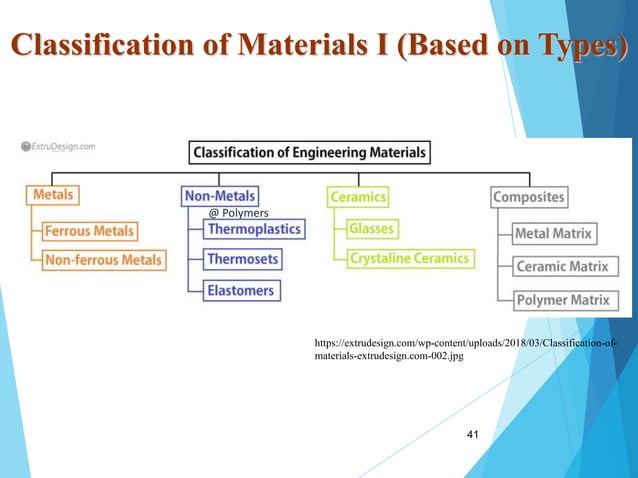 Classification of Materials I (Based on Types)

ExtruDesign.com

Classification of Engineering Materials

Metals
Ferrous Metals
Non-ferrous Metals

Non-Metals
@ Polymers
Thermoplastics
Thermosets
Elastomers

Ceramics
Glasses
Crystaline Ceramics

Composites
Metal Matrix
Ceramic Matrix
Polymer Matrix

https://extrudesign.com/wp-content/uploads/2018/03/Classification-of-materials-extrudesign.com-002.jpg

41